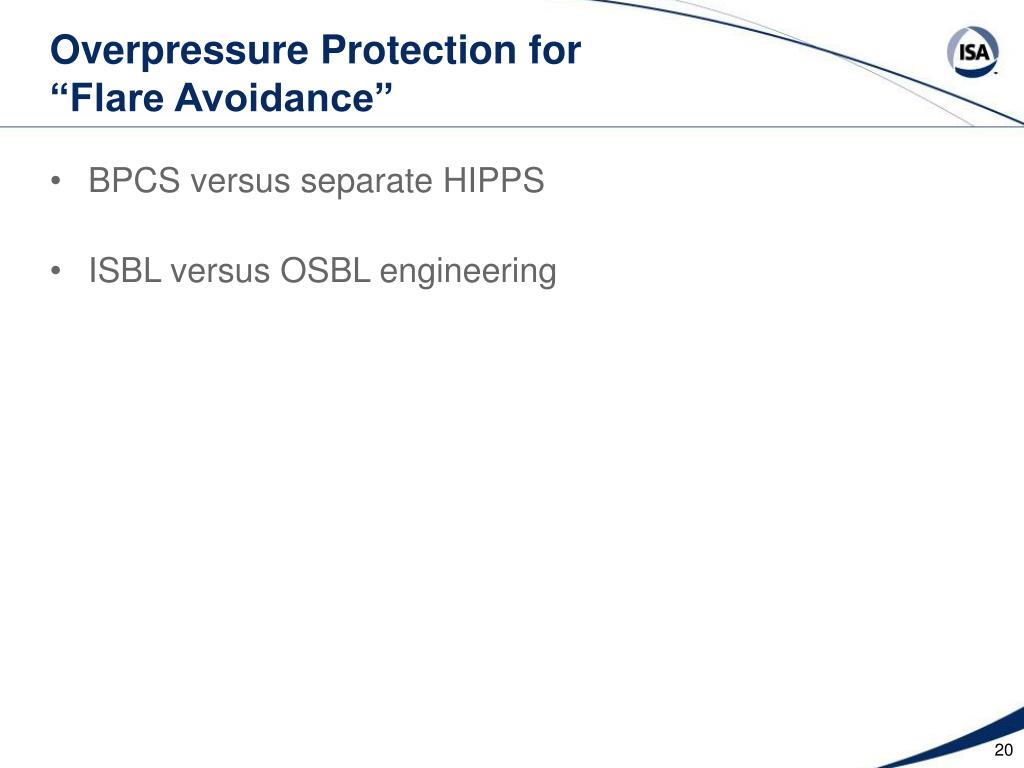 Overpressure Protection for “Flare Avoidance”

ISA

• BPCS versus separate HIPPS

• ISBL versus OSBL engineering

20